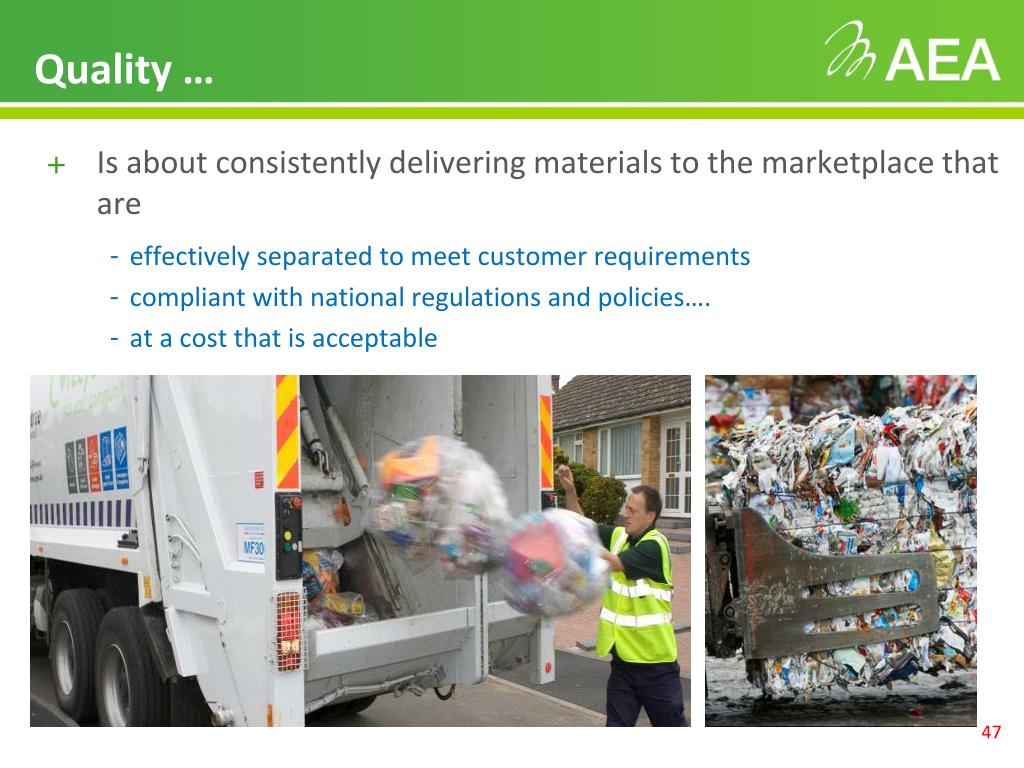 Quality …

AEA

+ Is about consistently delivering materials to the marketplace that are

- effectively separated to meet customer requirements
- compliant with national regulations and policies….
- at a cost that is acceptable

MF30

47